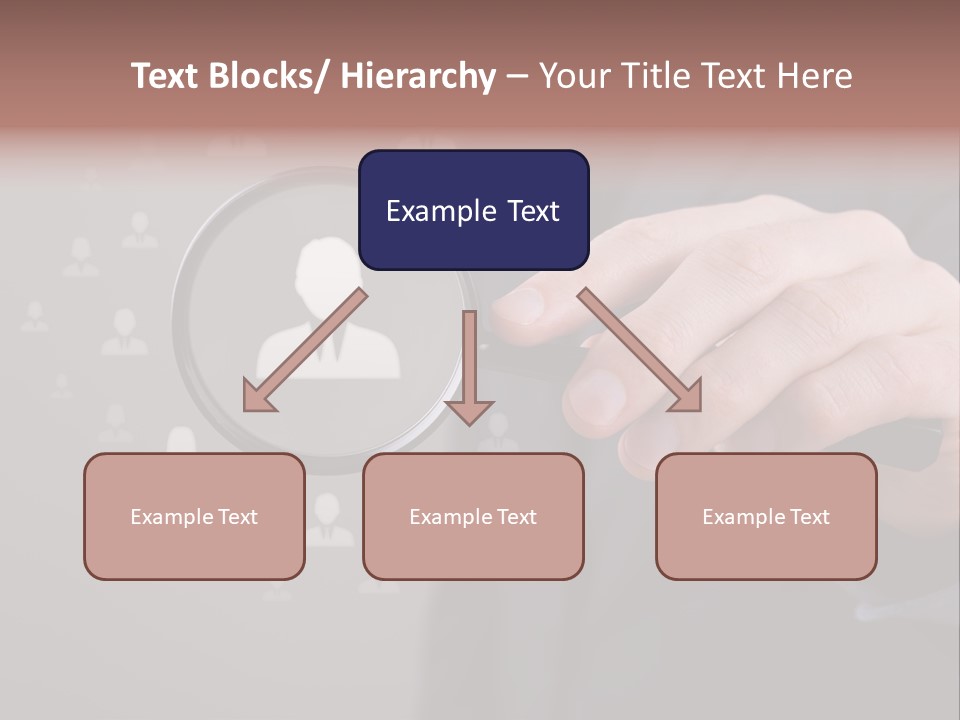 Text Blocks/ Hierarchy – Your Title Text Here

Example Text

Example Text

Example Text

Example Text